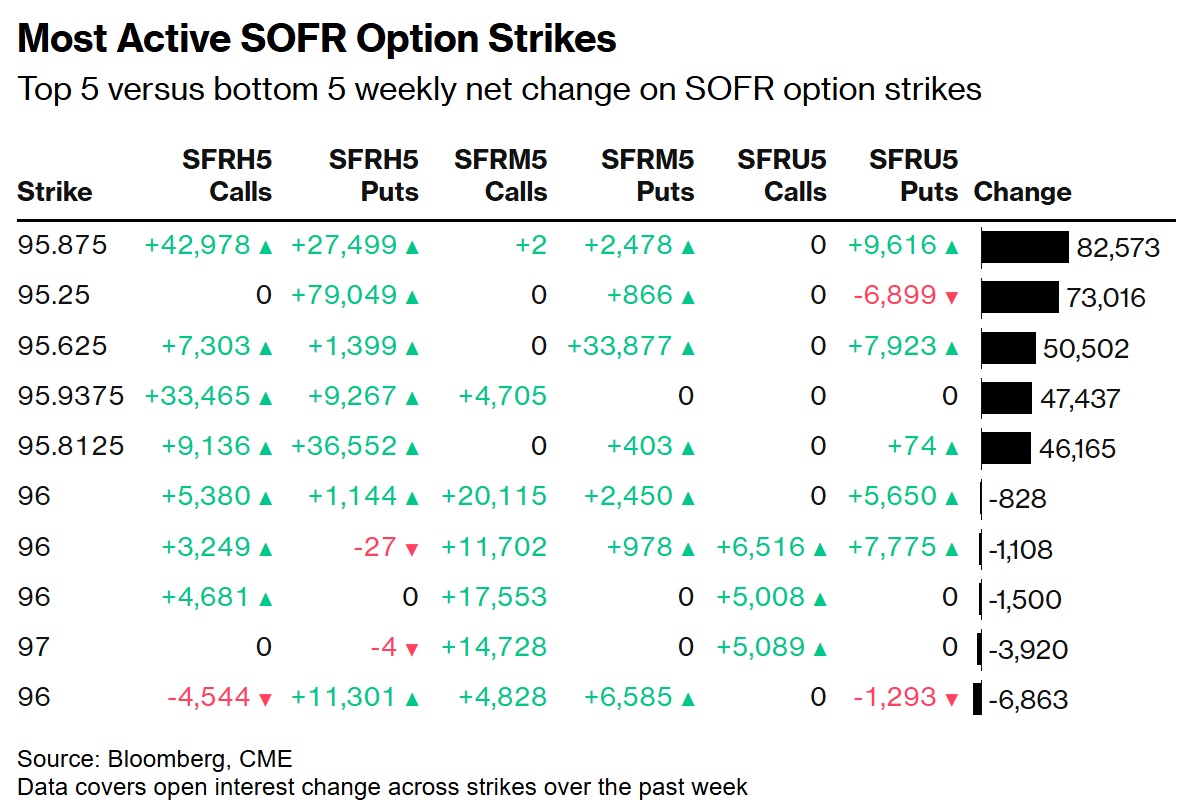 Most Active SOFR Option Strikes

Top 5 versus bottom 5 weekly net change on SOFR option strikes

| Strike | SFRH5 Calls | SFRH5 Puts | SFRM5 Calls | SFRM5 Puts | SFRU5 Calls | SFRU5 Puts | Change |
|---|---|---|---|---|---|---|---|
| 95.875 | +42,978 ▲ | +27,499 ▲ | +2 | +2,478 ▲ | 0 | +9,616 ▲ | 82,573 |
| 95.25 | 0 | +79,049 ▲ | 0 | +866 ▲ | 0 | -6,899 ▼ | 73,016 |
| 95.625 | +7,303 ▲ | +1,399 ▲ | 0 | +33,877 ▲ | 0 | +7,923 ▲ | 50,502 |
| 95.9375 | +33,465 ▲ | +9,267 ▲ | +4,705 | 0 | 0 | 0 | 47,437 |
| 95.8125 | +9,136 ▲ | +36,552 ▲ | 0 | +403 ▲ | 0 | +74 ▲ | 46,165 |
| 96 | +5,380 ▲ | +1,144 ▲ | +20,115 | +2,450 ▲ | 0 | +5,650 ▲ | -828 |
| 96 | +3,249 ▲ | -27 ▼ | +11,702 | +978 ▲ | +6,516 ▲ | +7,775 ▲ | -1,108 |
| 96 | +4,681 ▲ | 0 | +17,553 | 0 | +5,008 ▲ | 0 | -1,500 |
| 97 | 0 | -4 ▼ | +14,728 | 0 | +5,089 ▲ | 0 | -3,920 |
| 96 | -4,544 ▼ | +11,301 ▲ | +4,828 | +6,585 ▲ | 0 | -1,293 ▼ | -6,863 |

Source: Bloomberg, CME
Data covers open interest change across strikes over the past week